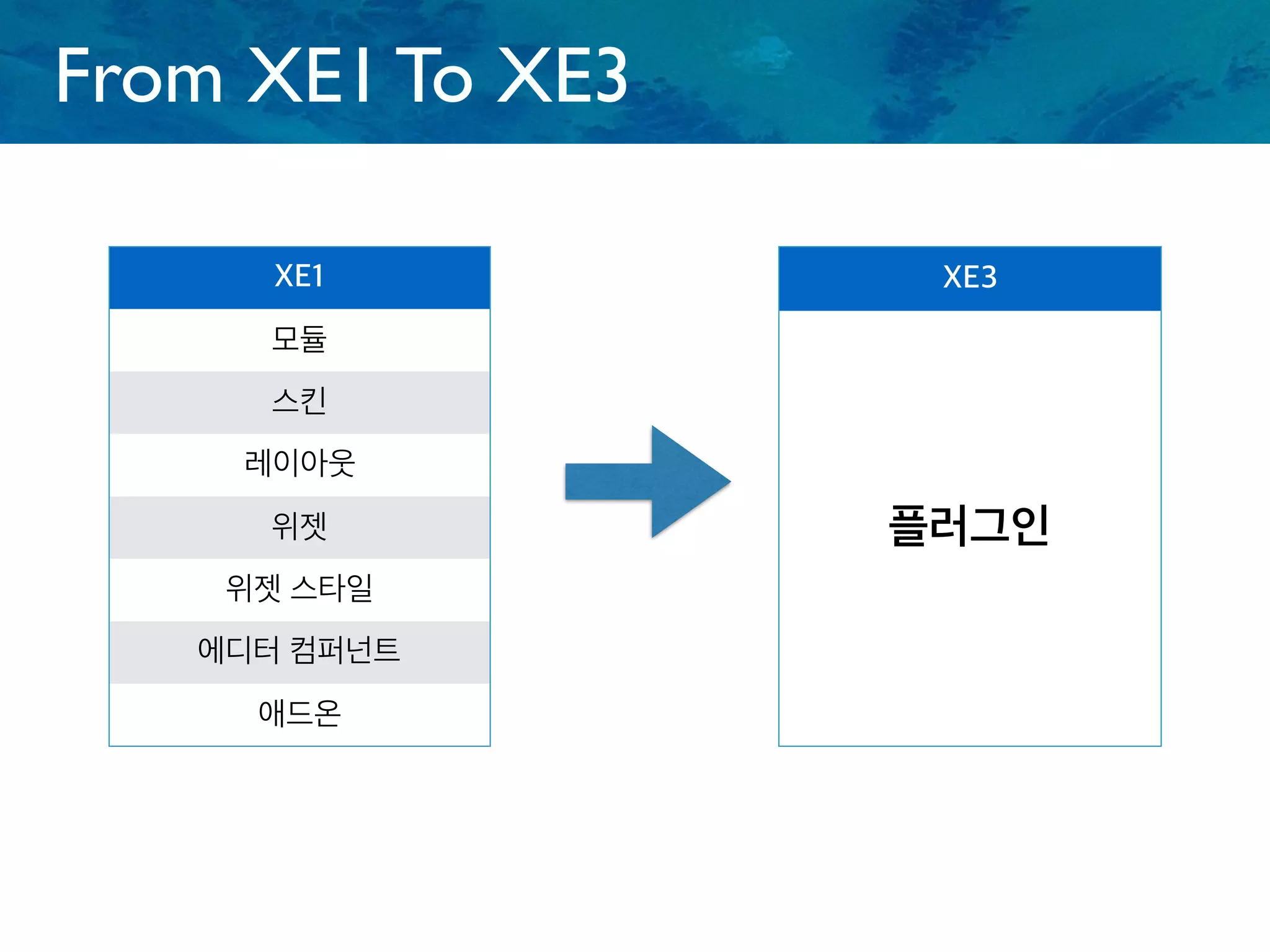 From XE1 To XE3

| XE1 |
|---|
| 모듈 |
| 스킨 |
| 레이아웃 |
| 위젯 |
| 위젯 스타일 |
| 에디터 컴퍼넌트 |
| 애드온 |

| XE3 |
|---|
| 플러그인 |